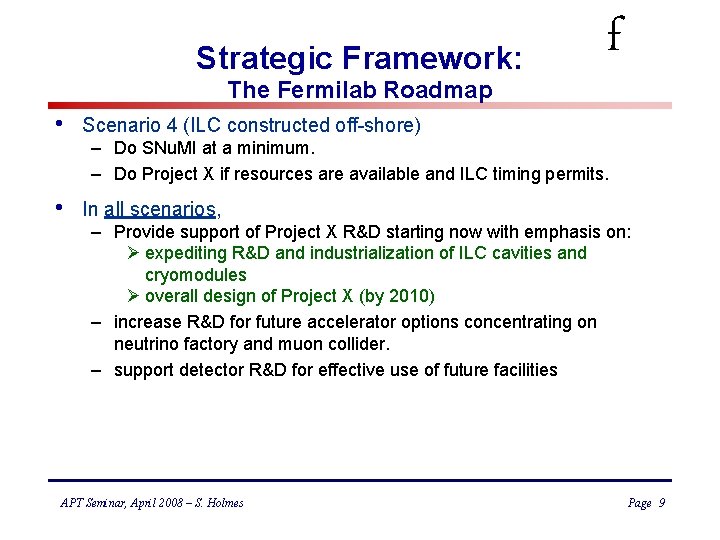 f

Strategic Framework:
The Fermilab Roadmap

• Scenario 4 (ILC constructed off-shore)
– Do SNuMI at a minimum.
– Do Project X if resources are available and ILC timing permits.

• In all scenarios,
– Provide support of Project X R&D starting now with emphasis on:
➢ expediting R&D and industrialization of ILC cavities and cryomodules
➢ overall design of Project X (by 2010)
– increase R&D for future accelerator options concentrating on neutrino factory and muon collider.
– support detector R&D for effective use of future facilities

APT Seminar, April 2008 – S. Holmes

Page 9